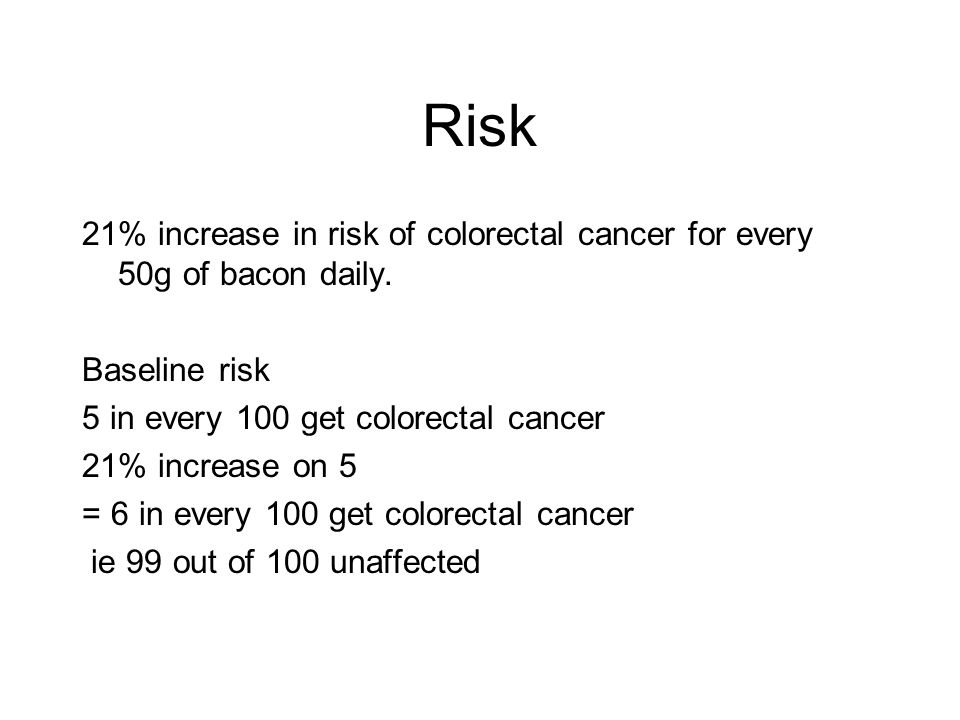 Risk

21% increase in risk of colorectal cancer for every 50g of bacon daily.

Baseline risk

5 in every 100 get colorectal cancer

21% increase on 5

= 6 in every 100 get colorectal cancer

ie 99 out of 100 unaffected